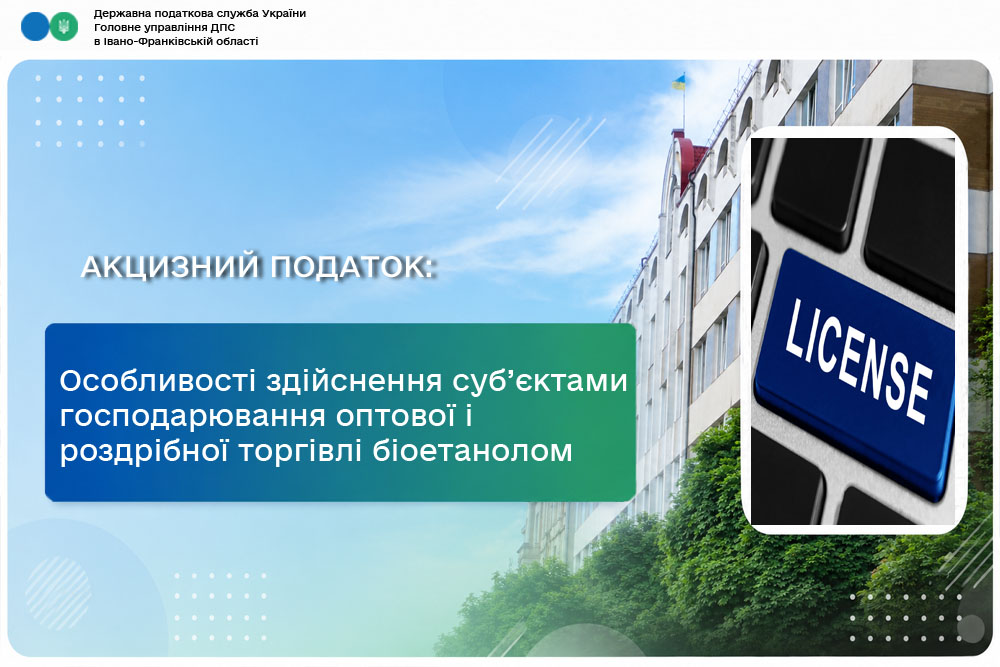 Державна податкова служба України
Головне управління ДПС
в Івано-Франківській області

АКЦИЗНИЙ ПОДАТОК:

Особливості здійснення суб’єктами господарювання оптової і роздрібної торгівлі біоетанолом

LICENSE